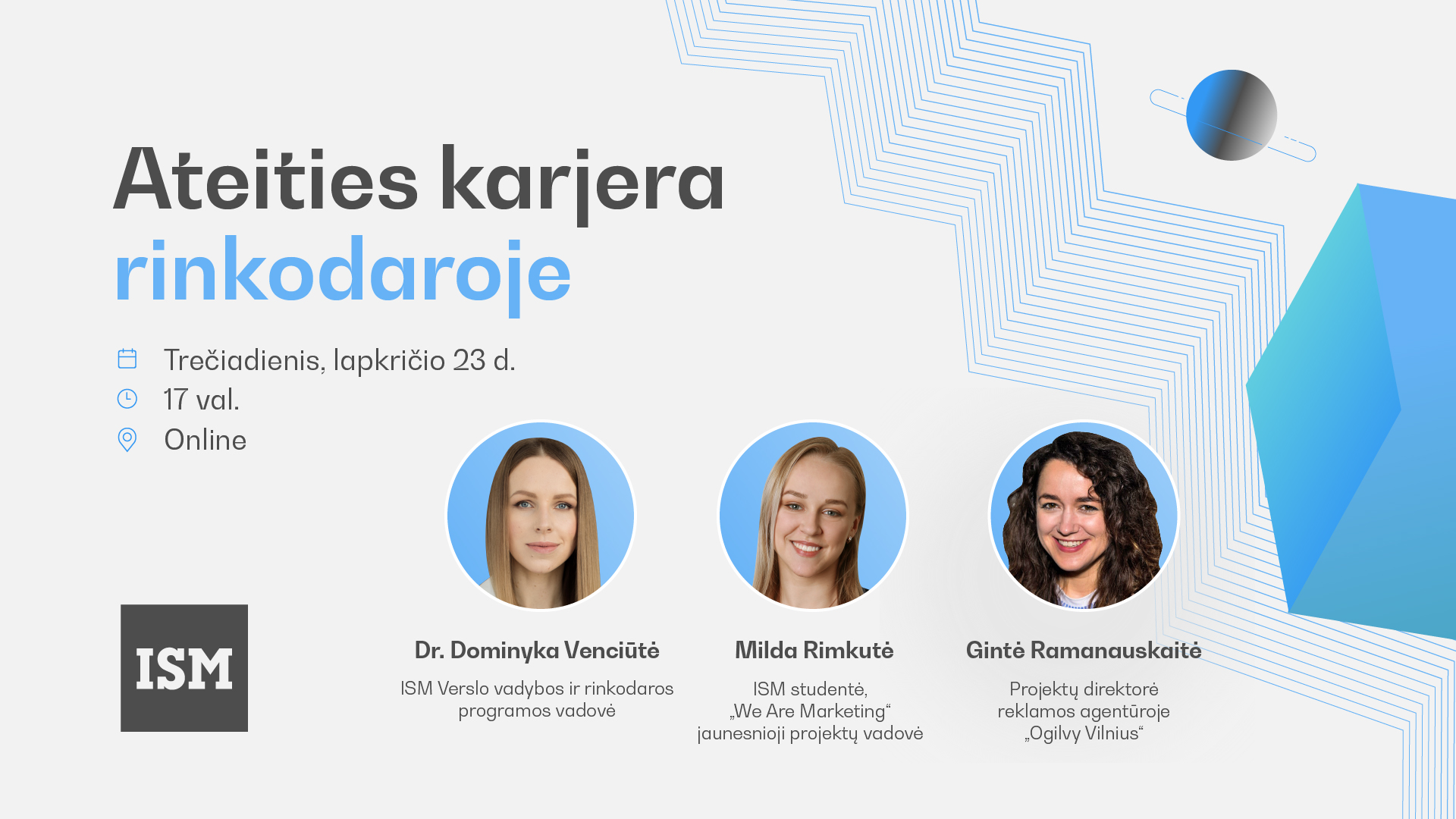 Ateities karjera rinkodaroje

Trečiadienis, lapkričio 23 d.
17 val.
Online

ISM

Dr. Dominyka Venciūtė
ISM Verslo vadybos ir rinkodaros programos vadovė

Milda Rimkutė
ISM studentė, „We Are Marketing“ jaunesnioji projektų vadovė

Gintė Ramanauskaitė
Projektų direktorė reklamos agentūroje „Ogilvy Vilnius“